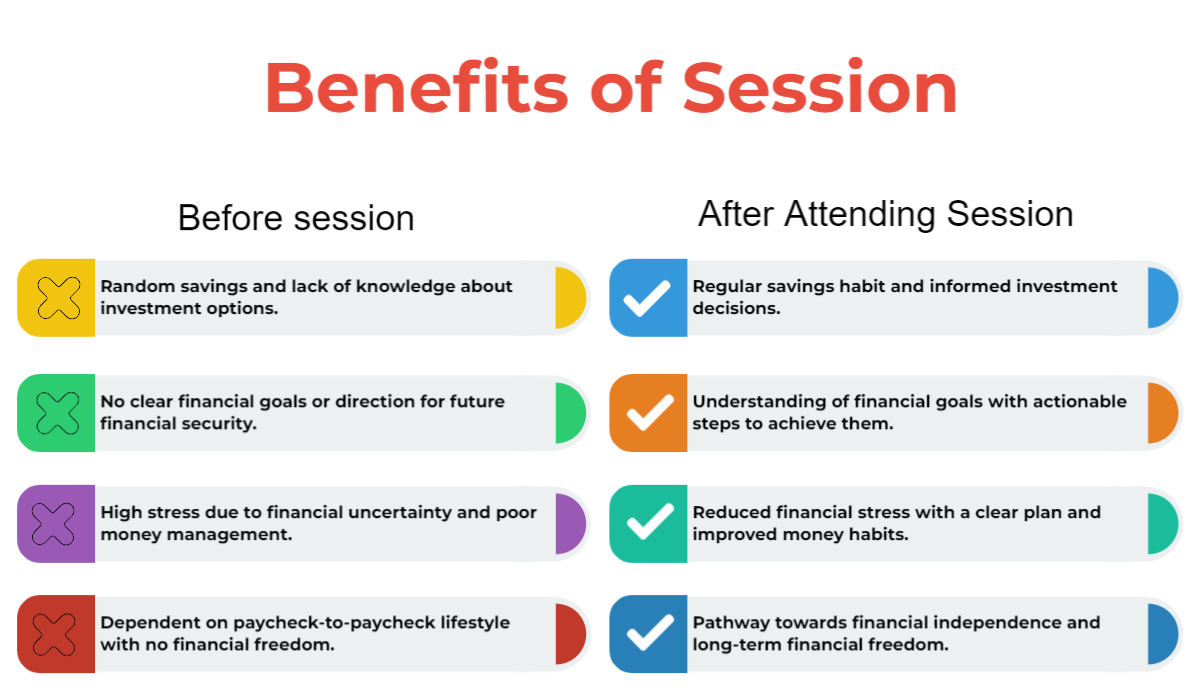 Benefits of Session

Before session

Random savings and lack of knowledge about investment options.

No clear financial goals or direction for future financial security.

High stress due to financial uncertainty and poor money management.

Dependent on paycheck-to-paycheck lifestyle with no financial freedom.

After Attending Session

Regular savings habit and informed investment decisions.

Understanding of financial goals with actionable steps to achieve them.

Reduced financial stress with a clear plan and improved money habits.

Pathway towards financial independence and long-term financial freedom.